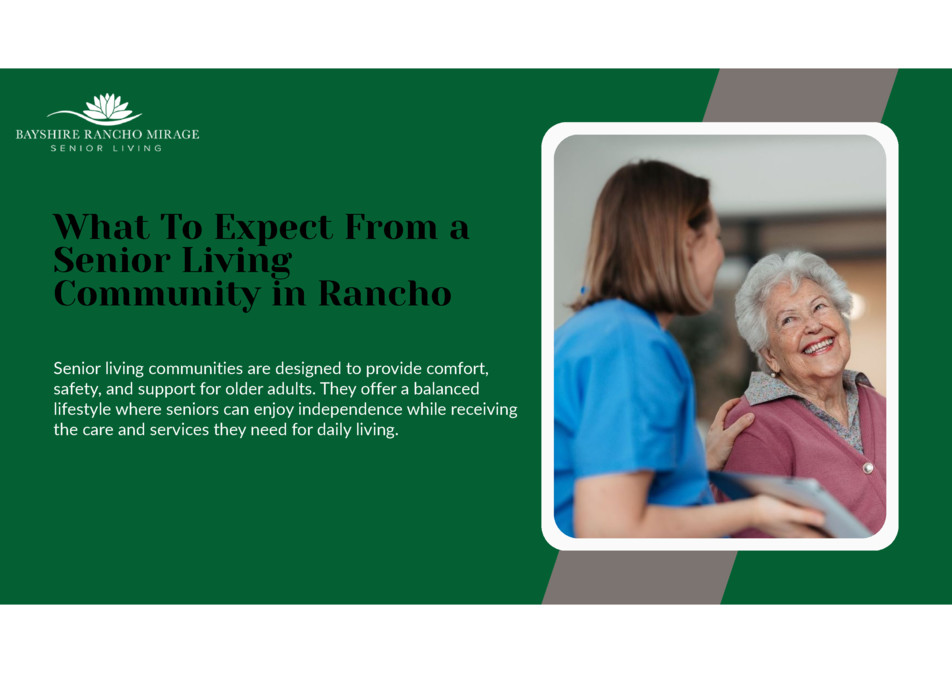 BAYSHIRE RANCHO MIRAGE
SENIOR LIVING

What To Expect From a Senior Living Community in Rancho

Senior living communities are designed to provide comfort, safety, and support for older adults. They offer a balanced lifestyle where seniors can enjoy independence while receiving the care and services they need for daily living.